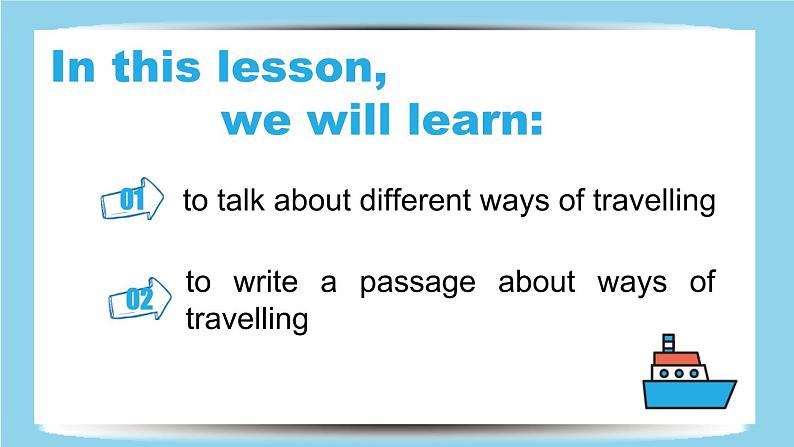 In this lesson,
we will learn:

01 to talk about different ways of travelling

02 to write a passage about ways of travelling